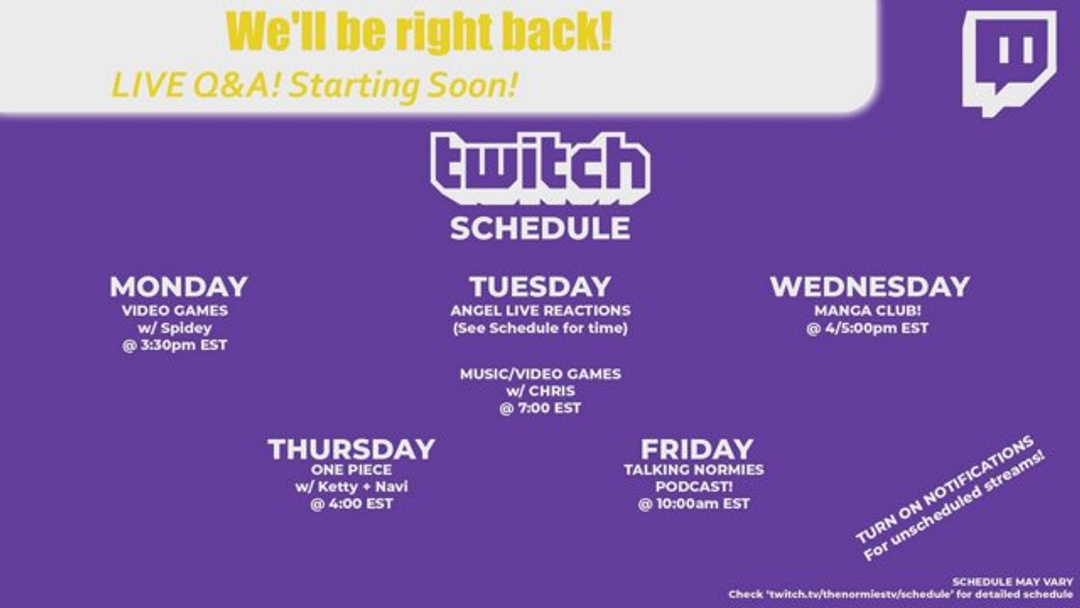 We'll be right back!

LIVE Q&A! Starting Soon!

twitch

SCHEDULE

MONDAY
VIDEO GAMES
w/ Spidey
@ 3:30pm EST

TUESDAY
ANGEL LIVE REACTIONS
(See Schedule for time)

MUSIC/VIDEO GAMES
w/ CHRIS
@ 7:00 EST

WEDNESDAY
MANGA CLUB!
@ 4/5:00pm EST

THURSDAY
ONE PIECE
w/ Ketty + Navi
@ 4:00 EST

FRIDAY
TALKING NORMIES
PODCAST!
@ 10:00am EST

TURN ON NOTIFICATIONS
For unscheduled streams!

SCHEDULE MAY VARY
Check 'twitch.tv/thenormiestv/schedule' for detailed schedule